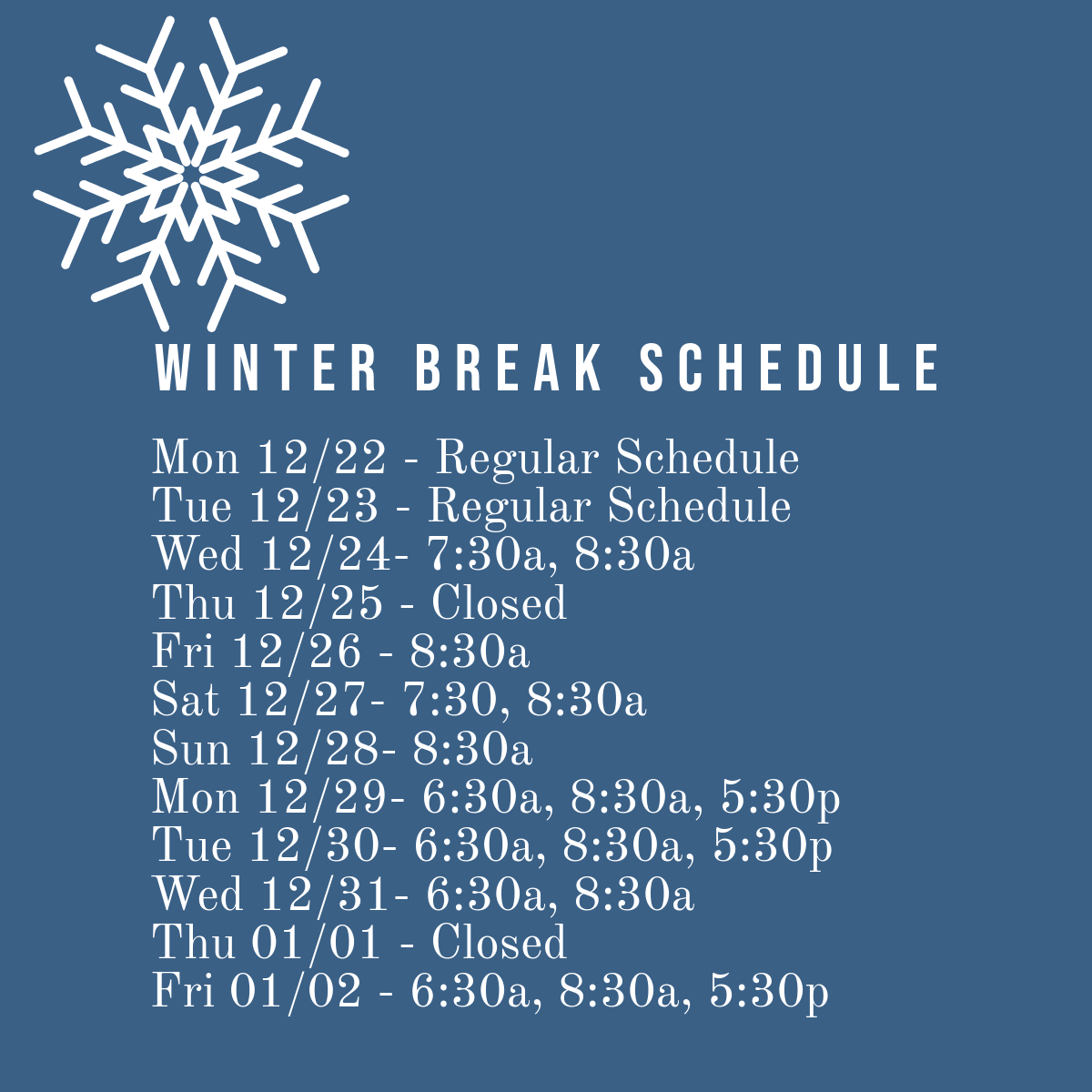 WINTER BREAK SCHEDULE

Mon 12/22 - Regular Schedule
Tue 12/23 - Regular Schedule
Wed 12/24- 7:30a, 8:30a
Thu 12/25 - Closed
Fri 12/26 - 8:30a
Sat 12/27- 7:30, 8:30a
Sun 12/28- 8:30a
Mon 12/29- 6:30a, 8:30a, 5:30p
Tue 12/30- 6:30a, 8:30a, 5:30p
Wed 12/31- 6:30a, 8:30a
Thu 01/01 - Closed
Fri 01/02 - 6:30a, 8:30a, 5:30p